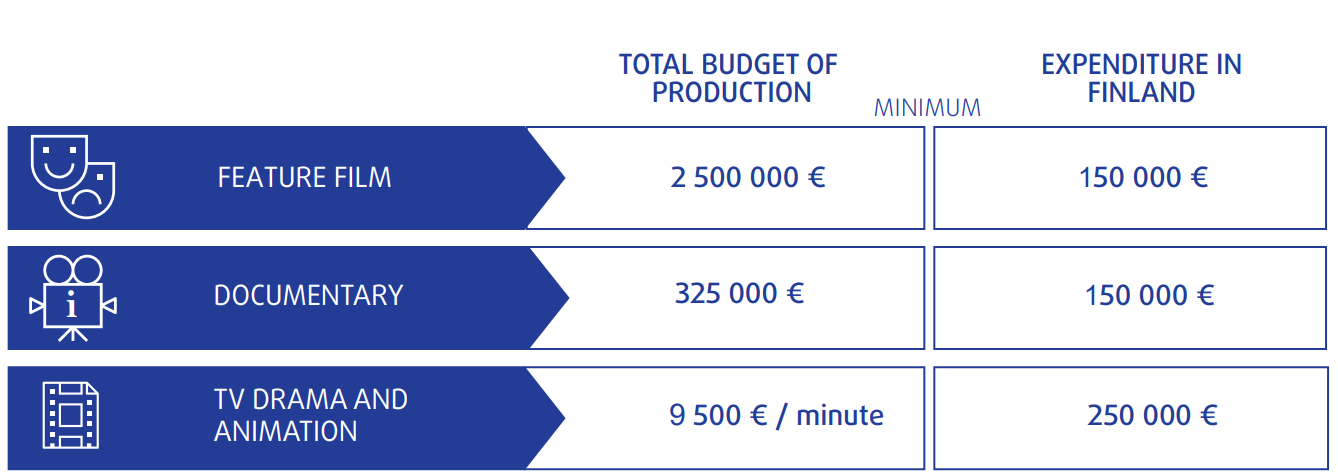 MINIMUM

|  | TOTAL BUDGET OF PRODUCTION | EXPENDITURE IN FINLAND |
|---|---|---|
| FEATURE FILM | 2 500 000 € | 150 000 € |
| DOCUMENTARY | 325 000 € | 150 000 € |
| TV DRAMA AND ANIMATION | 9 500 € / minute | 250 000 € |